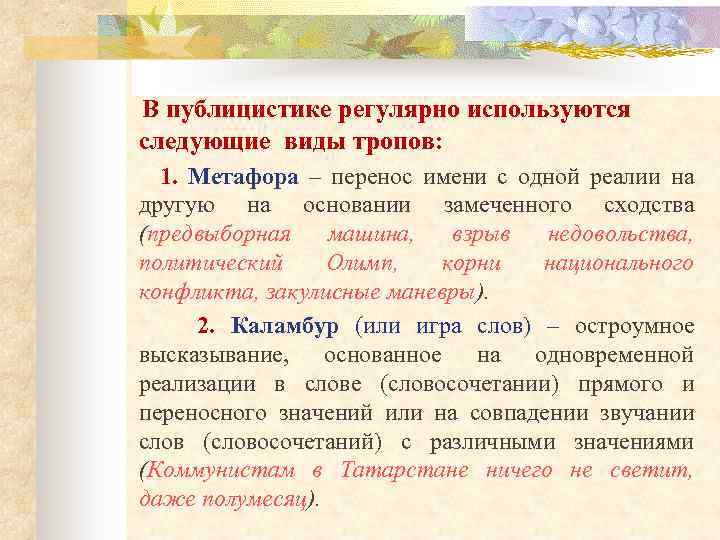 В публицистике регулярно используются следующие виды тропов:

1. Метафора – перенос имени с одной реалии на другую на основании замеченного сходства (предвыборная машина, взрыв недовольства, политический Олимп, корни национального конфликта, закулисные маневры).

2. Каламбур (или игра слов) – остроумное высказывание, основанное на одновременной реализации в слове (словосочетании) прямого и переносного значений или на совпадении звучании слов (словосочетаний) с различными значениями (Коммунистам в Татарстане ничего не светит, даже полумесяц).